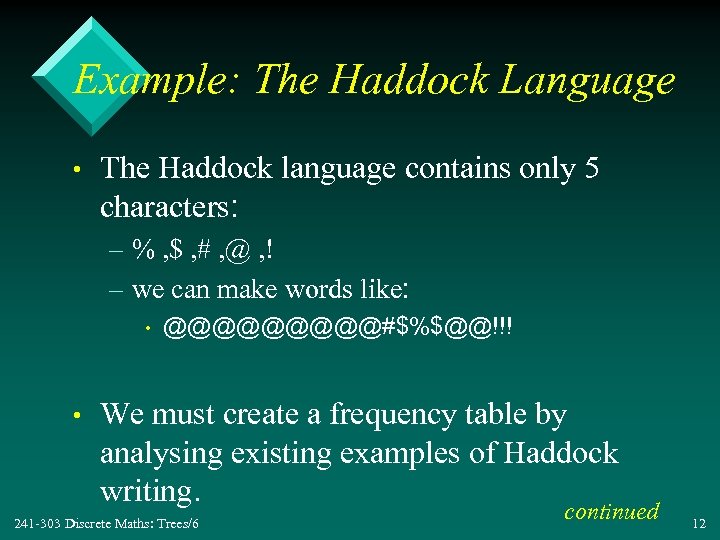 Example: The Haddock Language

• The Haddock language contains only 5 characters:

– % ,$ ,# ,@ ,!

– we can make words like:

• @@@@@@@@@#$%$@@!!!

• We must create a frequency table by analysing existing examples of Haddock writing.

continued

241-303 Discrete Maths: Trees/6

12